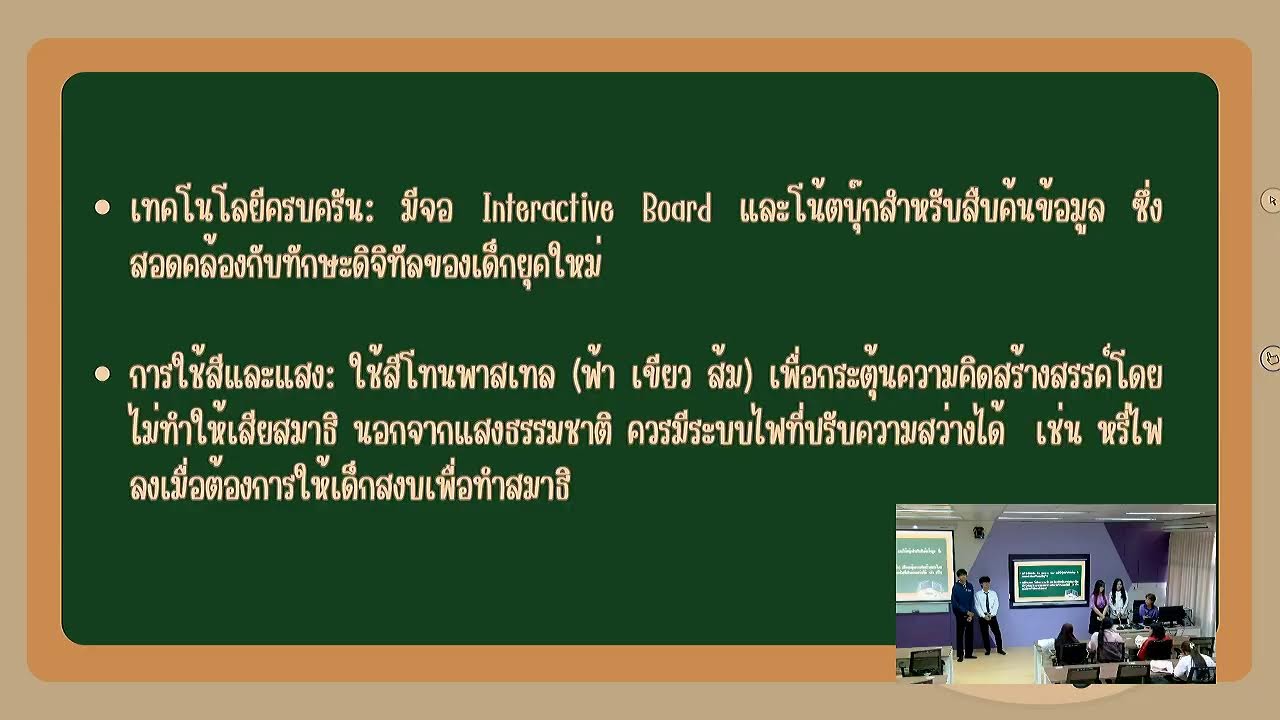 • เทคโนโลยีครบครัน: มีจอ Interactive Board และโน้ตบุ๊กสำหรับสืบค้นข้อมูล ซึ่งสอดคล้องกับทักษะดิจิทัลของเด็กยุคใหม่

• การใช้สีและแสง: ใช้สีโทนพาสเทล (ฟ้า เขียว ส้ม) เพื่อกระตุ้นความคิดสร้างสรรค์โดยไม่ทำให้เสียสมาธิ นอกจากแสงธรรมชาติ ควรมีระบบไฟที่ปรับความสว่างได้ เช่น หรี่ไฟลงเมื่อต้องการให้เด็กสงบเพื่อทำสมาธิ